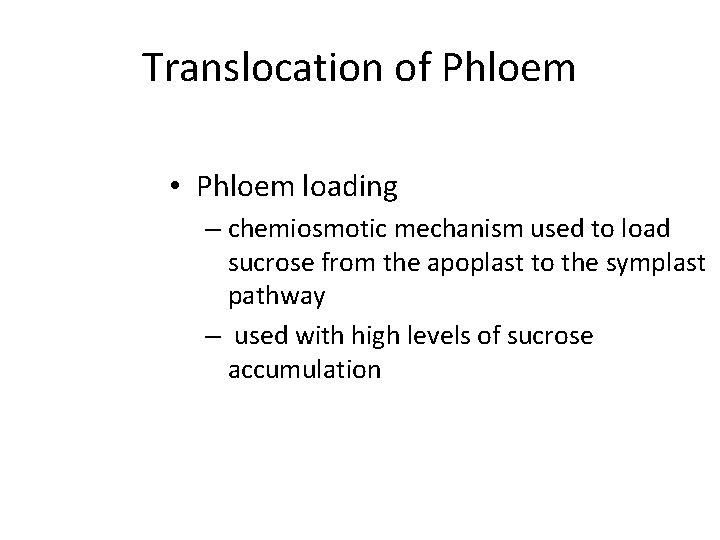 Translocation of Phloem

• Phloem loading

– chemiosmotic mechanism used to load sucrose from the apoplast to the symplast pathway

– used with high levels of sucrose accumulation